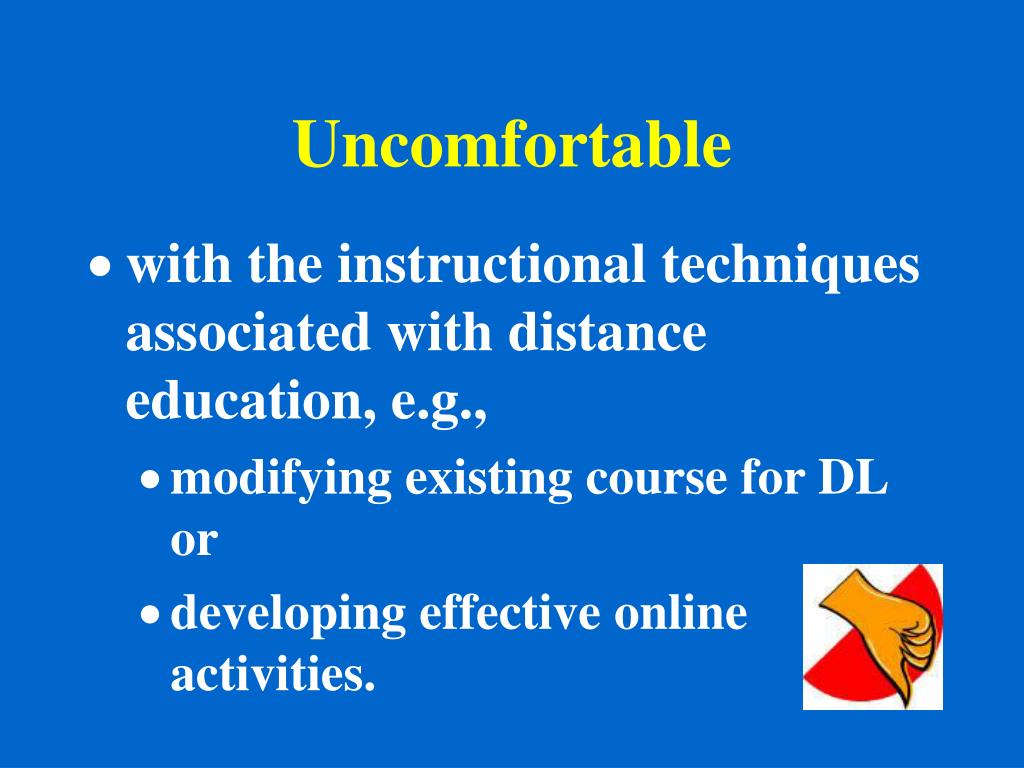 Uncomfortable

• with the instructional techniques associated with distance education, e.g.,

• modifying existing course for DL or

• developing effective online activities.